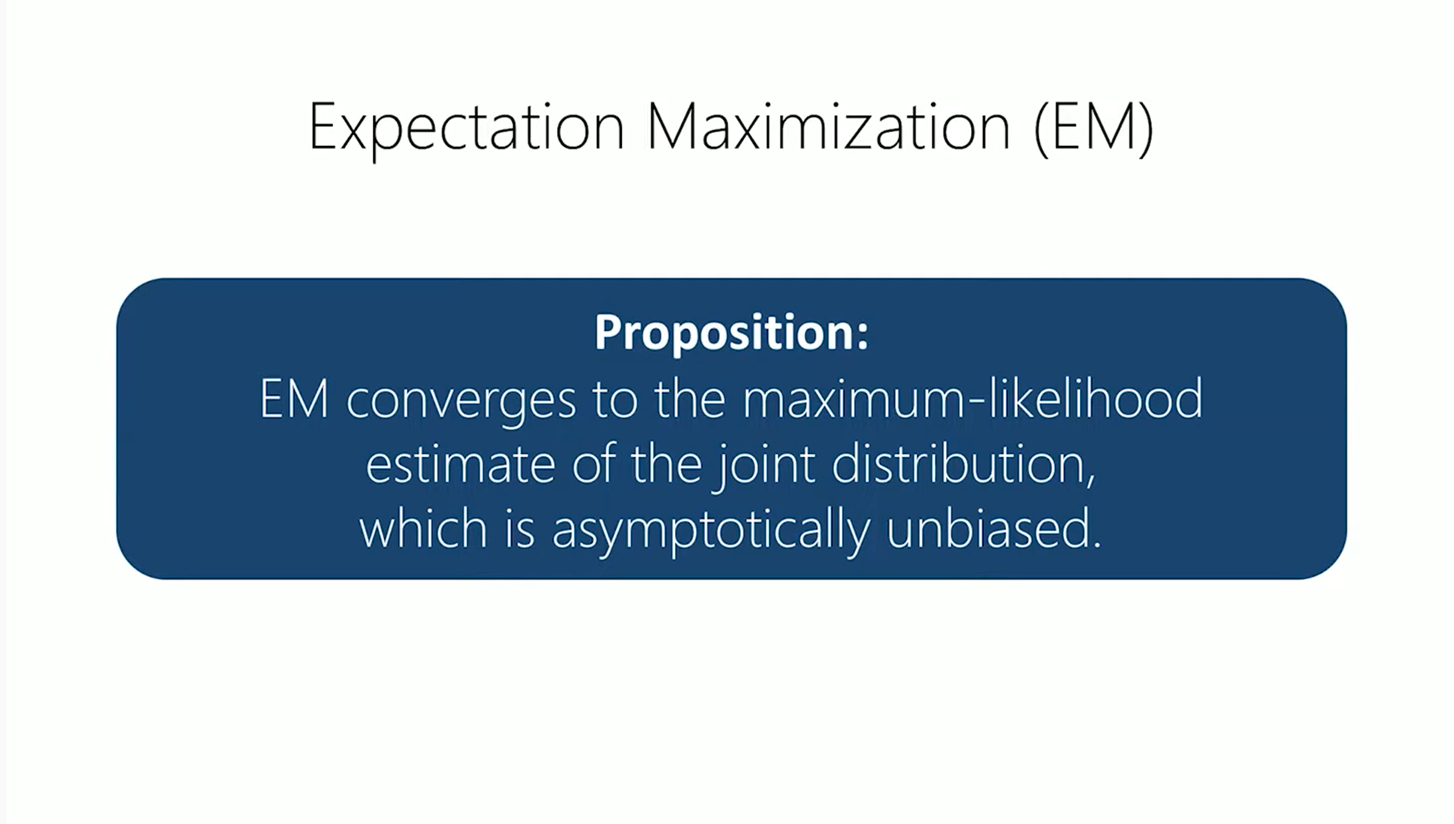 Expectation Maximization (EM)

Proposition:
EM converges to the maximum-likelihood estimate of the joint distribution, which is asymptotically unbiased.